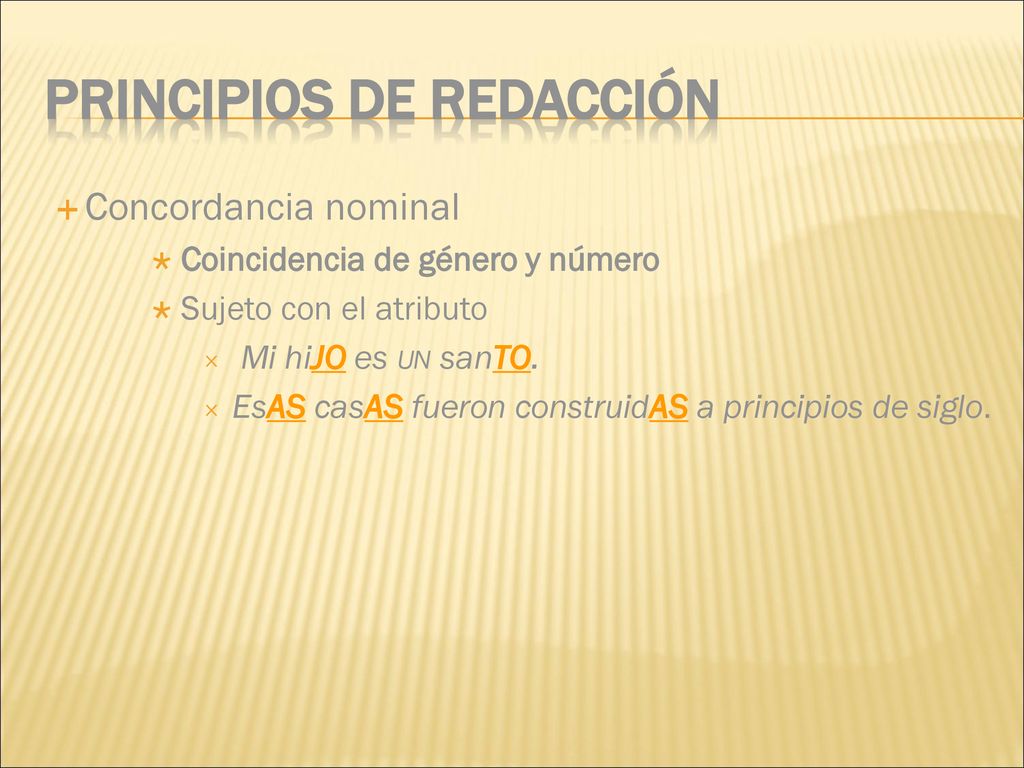 PRINCIPIOS DE REDACCIÓN

Concordancia nominal

Coincidencia de género y número

Sujeto con el atributo

Mi hiJO es UN sanTO.

EsAS casAS fueron construidAS a principios de siglo.